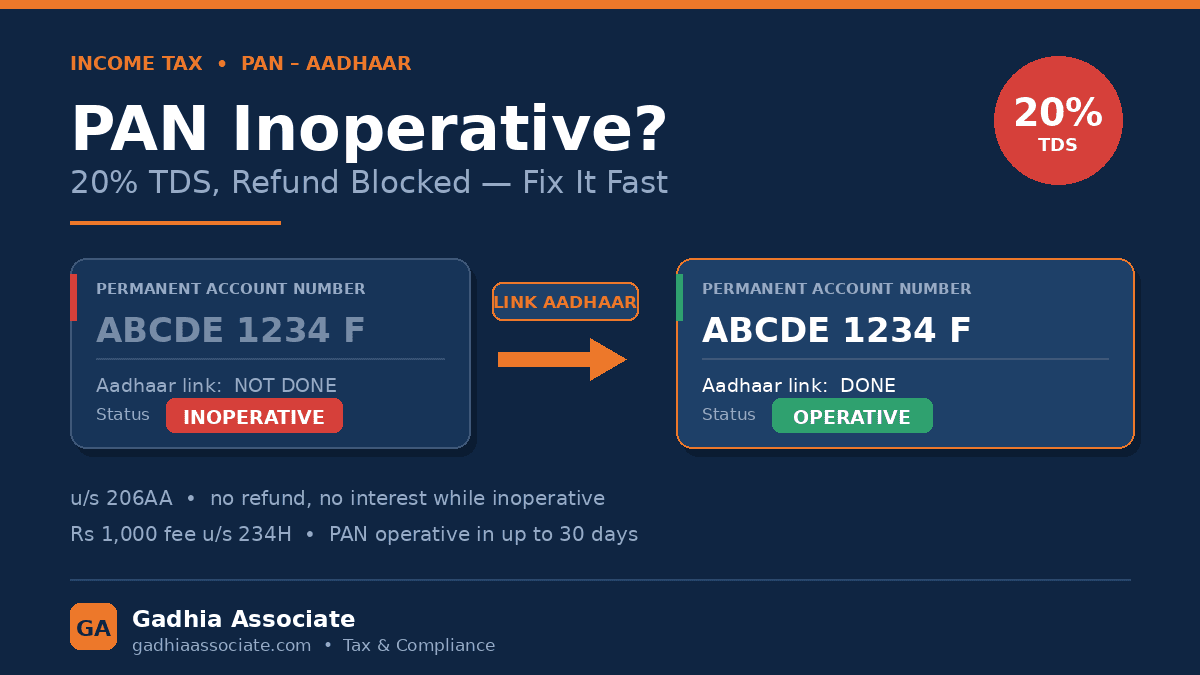 INCOME TAX • PAN – AADHAAR

PAN Inoperative?

20% TDS, Refund Blocked — Fix It Fast

20%
TDS

PERMANENT ACCOUNT NUMBER
ABCDE 1234 F
Aadhaar link: NOT DONE
Status INOPERATIVE

LINK AADHAAR

PERMANENT ACCOUNT NUMBER
ABCDE 1234 F
Aadhaar link: DONE
Status OPERATIVE

u/s 206AA • no refund, no interest while inoperative

Rs 1,000 fee u/s 234H • PAN operative in up to 30 days

GA
Gadhia Associate
gadhiaassociate.com • Tax & Compliance